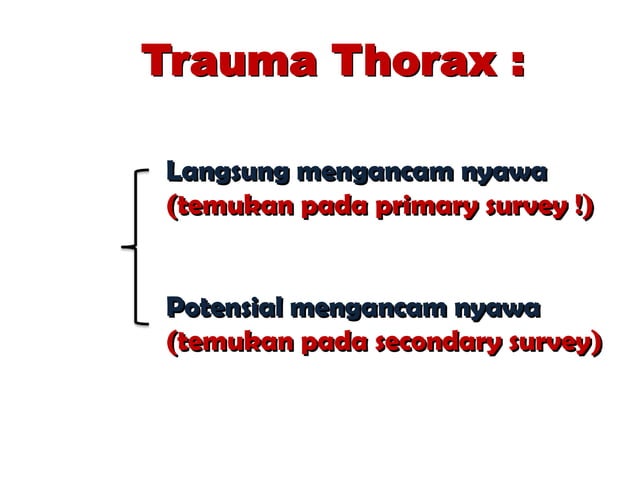 Trauma Thorax :

Langsung mengancam nyawa
(temukan pada primary survey !)

Potensial mengancam nyawa
(temukan pada secondary survey)